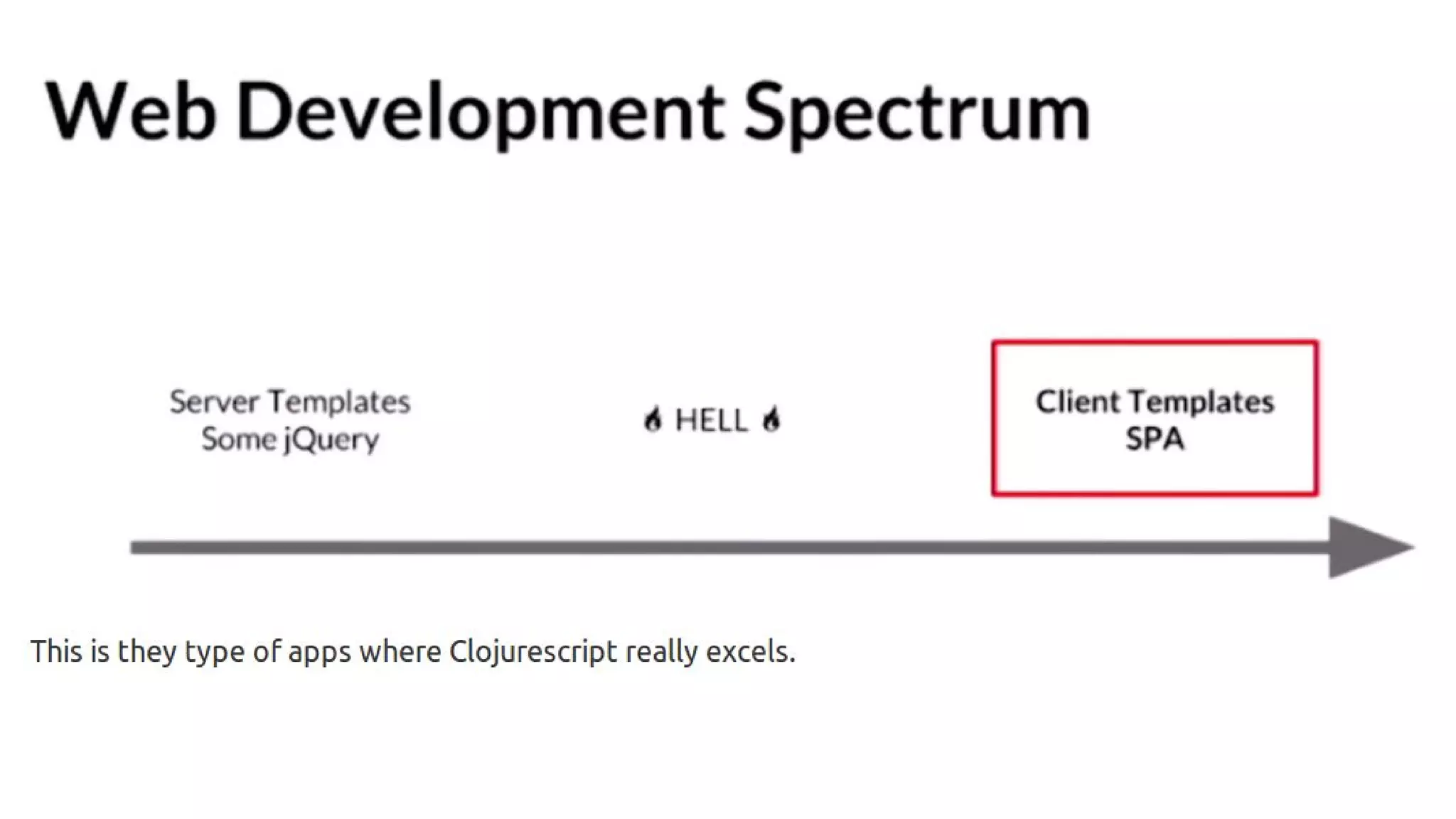 Web Development Spectrum

Server Templates
Some jQuery

🔥 HELL 🔥

Client Templates
SPA

This is they type of apps where Clojurescript really excels.